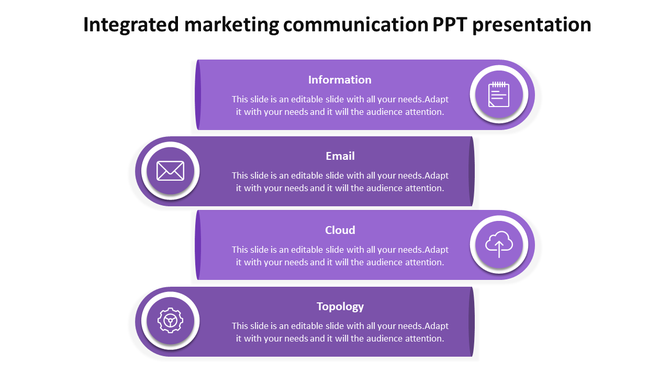 Integrated marketing communication PPT presentation

Information

This slide is an editable slide with all your needs.Adapt it with your needs and it will the audience attention.

Email

This slide is an editable slide with all your needs.Adapt it with your needs and it will the audience attention.

Cloud

This slide is an editable slide with all your needs.Adapt it with your needs and it will the audience attention.

Topology

This slide is an editable slide with all your needs.Adapt it with your needs and it will the audience attention.